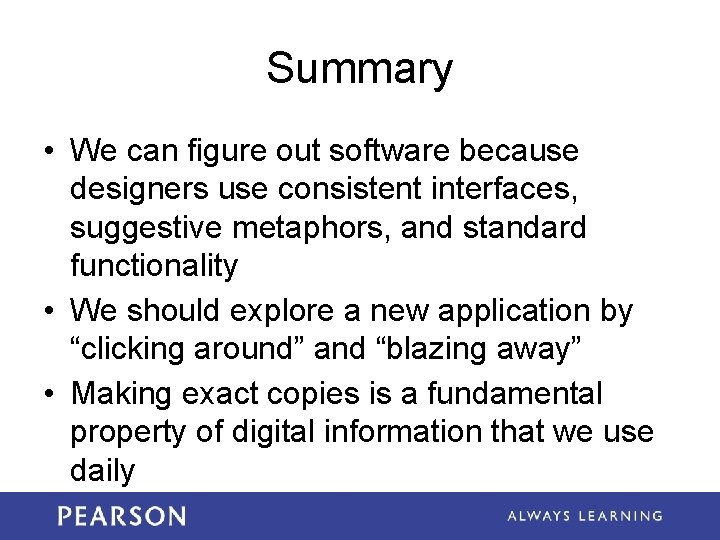 Summary

• We can figure out software because designers use consistent interfaces, suggestive metaphors, and standard functionality
• We should explore a new application by “clicking around” and “blazing away”
• Making exact copies is a fundamental property of digital information that we use daily

PEARSON

ALWAYS LEARNING